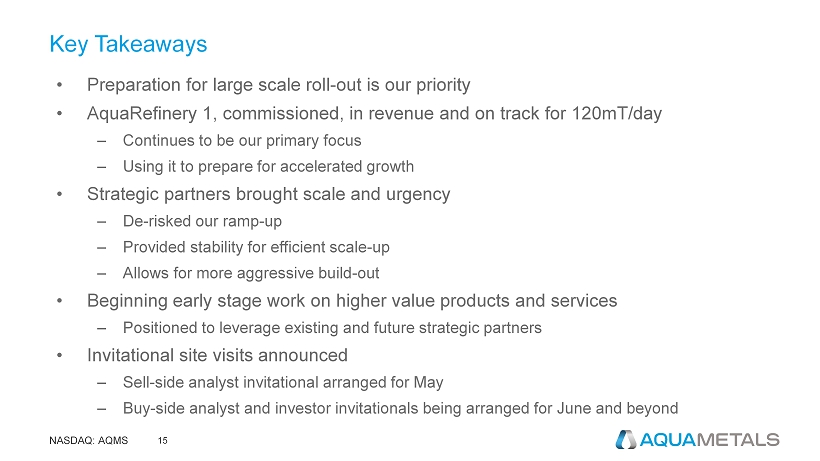 Key Takeaways

• Preparation for large scale roll-out is our priority
• AquaRefinery 1, commissioned, in revenue and on track for 120mT/day
– Continues to be our primary focus
– Using it to prepare for accelerated growth
• Strategic partners brought scale and urgency
– De-risked our ramp-up
– Provided stability for efficient scale-up
– Allows for more aggressive build-out
• Beginning early stage work on higher value products and services
– Positioned to leverage existing and future strategic partners
• Invitational site visits announced
– Sell-side analyst invitational arranged for May
– Buy-side analyst and investor invitationals being arranged for June and beyond

NASDAQ: AQMS 15

AQUAMETALS